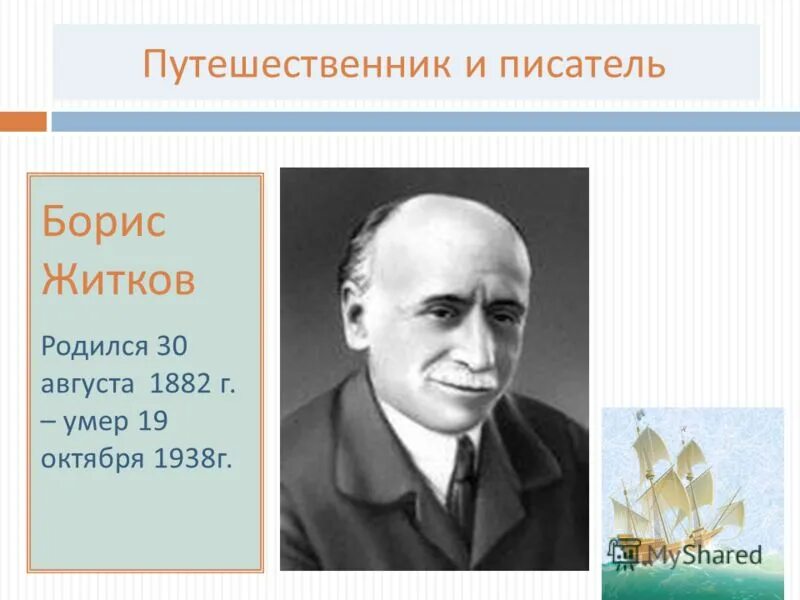 Путешественник и писатель

Борис Житков

Родился 30 августа 1882 г. – умер 19 октября 1938г.

MyShared